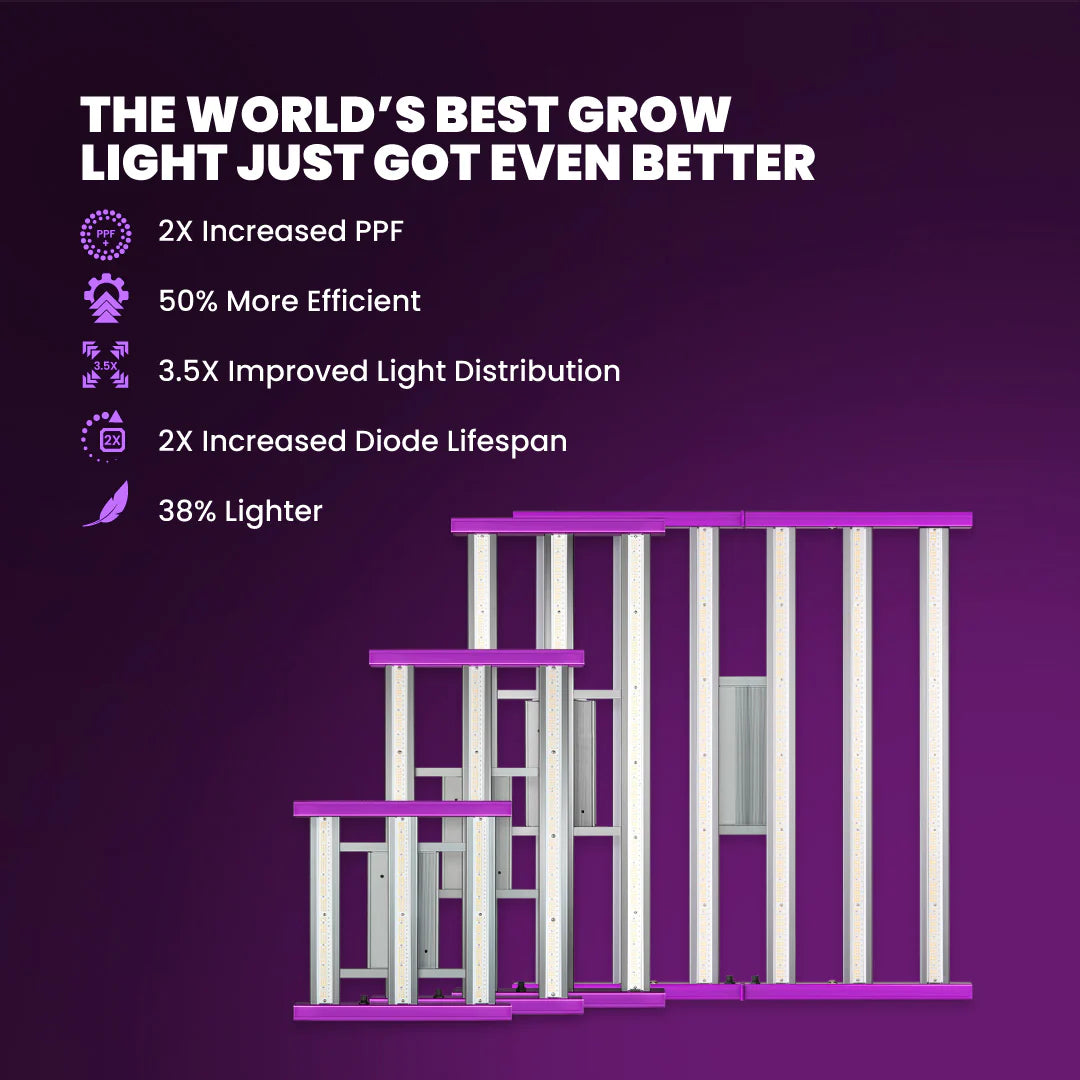 THE WORLD'S BEST GROW LIGHT JUST GOT EVEN BETTER

PPF +

2X Increased PPF

50% More Efficient

3.5X

3.5X Improved Light Distribution

2X

2X Increased Diode Lifespan

38% Lighter